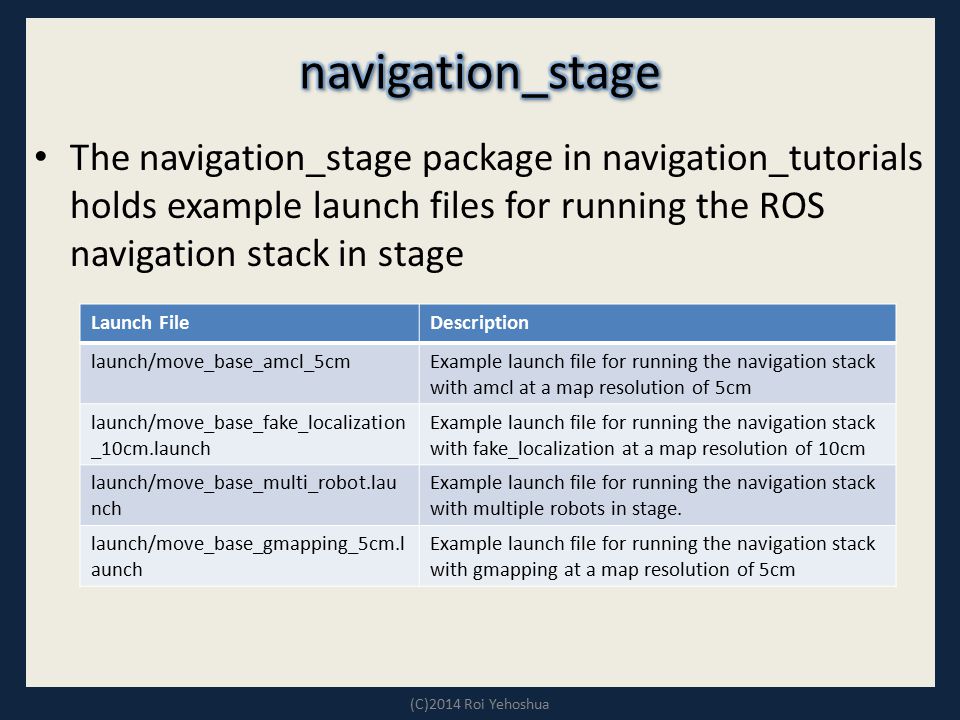 navigation_stage

• The navigation_stage package in navigation_tutorials holds example launch files for running the ROS navigation stack in stage

| Launch File | Description |
|---|---|
| launch/move_base_amcl_5cm | Example launch file for running the navigation stack with amcl at a map resolution of 5cm |
| launch/move_base_fake_localization_10cm.launch | Example launch file for running the navigation stack with fake_localization at a map resolution of 10cm |
| launch/move_base_multi_robot.launch | Example launch file for running the navigation stack with multiple robots in stage. |
| launch/move_base_gmapping_5cm.launch | Example launch file for running the navigation stack with gmapping at a map resolution of 5cm |

(C)2014 Roi Yehoshua